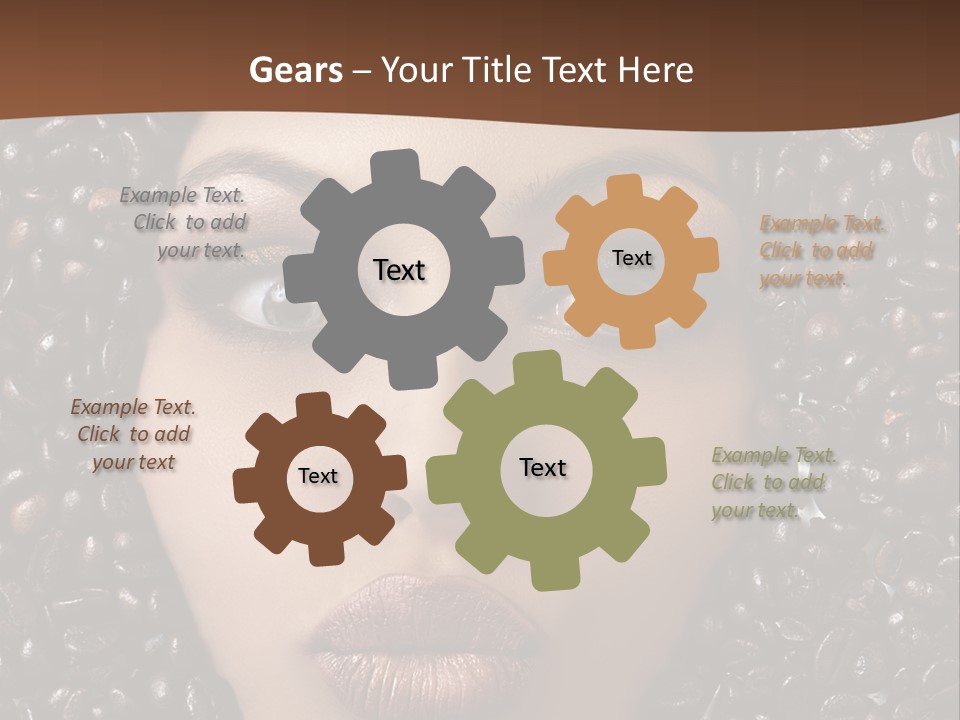 Gears – Your Title Text Here

Example Text. Click to add your text.

Text

Text

Example Text. Click to add your text.

Example Text. Click to add your text

Text

Text

Example Text. Click to add your text.